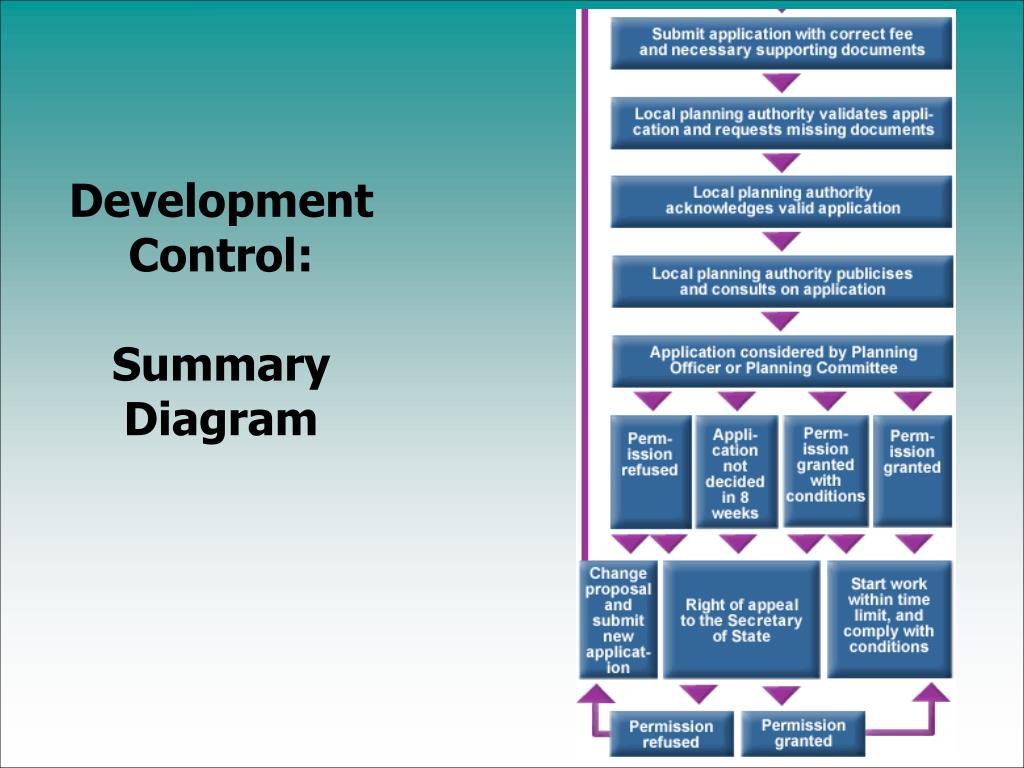 Development Control:

Summary Diagram

Submit application with correct fee and necessary supporting documents

Local planning authority validates application and requests missing documents

Local planning authority acknowledges valid application

Local planning authority publicises and consults on application

Application considered by Planning Officer or Planning Committee

Permission refused

Application not decided in 8 weeks

Permission granted with conditions

Permission granted

Change proposal and submit new application

Right of appeal to the Secretary of State

Start work within time limit, and comply with conditions

Permission refused

Permission granted